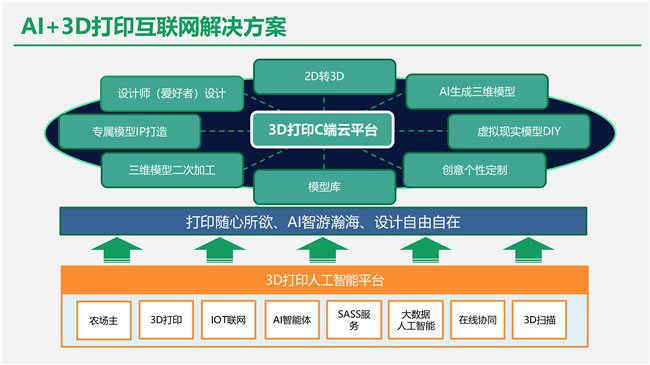 AI+3D打印互联网解决方案

2D转3D

设计师（爱好者）设计

AI生成三维模型

专属模型IP打造

3D打印C端云平台

虚拟现实模型DIY

三维模型二次加工

创意个性定制

模型库

打印随心所欲、AI智游瀚海、设计自由自在

3D打印人工智能平台

农场主

3D打印

IOT联网

AI智能体

SASS服务

大数据人工智能

在线协同

3D扫描